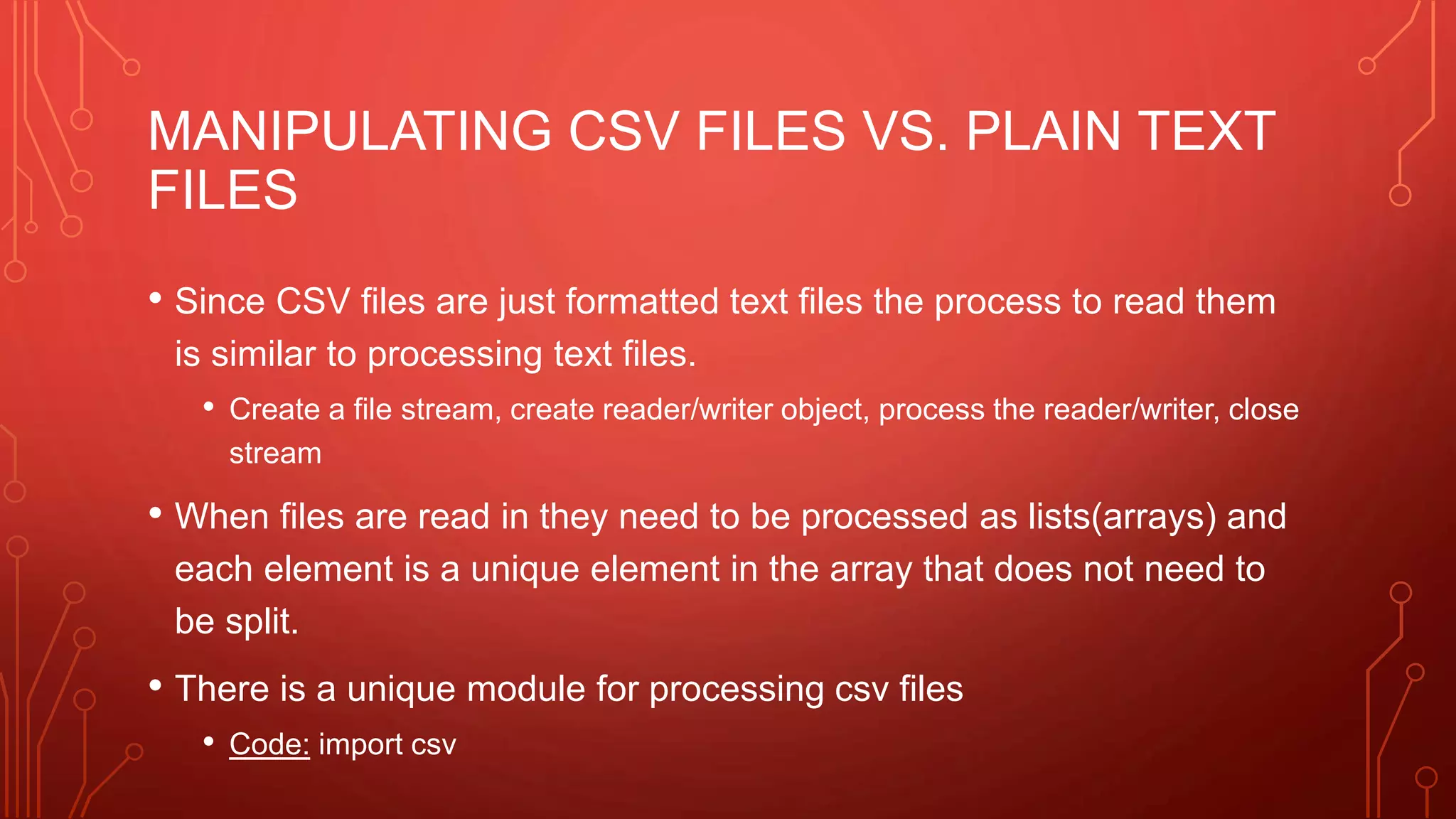 MANIPULATING CSV FILES VS. PLAIN TEXT FILES

• Since CSV files are just formatted text files the process to read them is similar to processing text files.

• Create a file stream, create reader/writer object, process the reader/writer, close stream

• When files are read in they need to be processed as lists(arrays) and each element is a unique element in the array that does not need to be split.

• There is a unique module for processing csv files

• Code: import csv